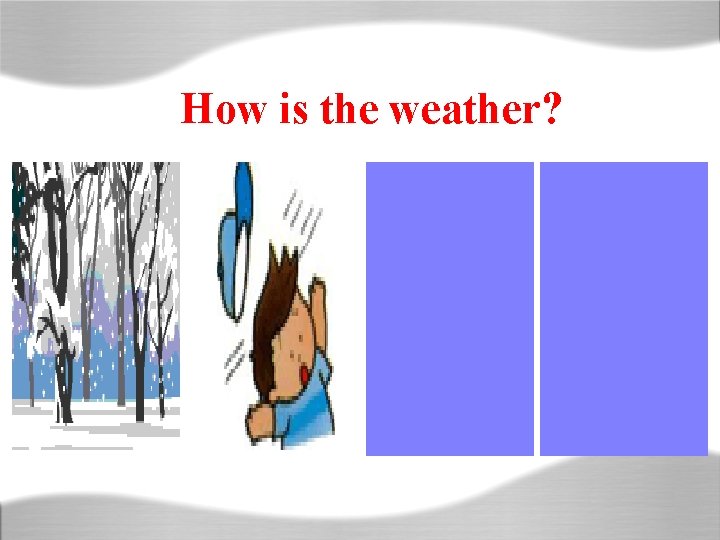 How is the weather?